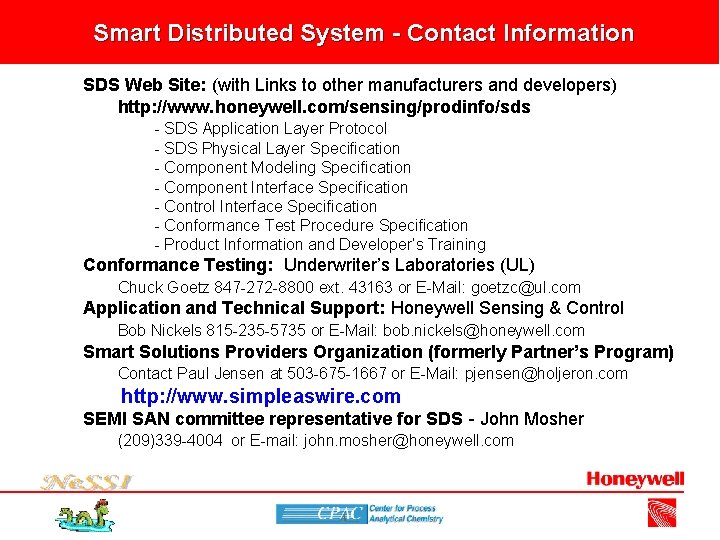 Smart Distributed System - Contact Information

SDS Web Site: (with Links to other manufacturers and developers)
http://www.honeywell.com/sensing/prodinfo/sds
- SDS Application Layer Protocol
- SDS Physical Layer Specification
- Component Modeling Specification
- Component Interface Specification
- Control Interface Specification
- Conformance Test Procedure Specification
- Product Information and Developer's Training

Conformance Testing: Underwriter's Laboratories (UL)
Chuck Goetz 847-272-8800 ext. 43163 or E-Mail: goetzc@ul.com

Application and Technical Support: Honeywell Sensing & Control
Bob Nickels 815-235-5735 or E-Mail: bob.nickels@honeywell.com

Smart Solutions Providers Organization (formerly Partner's Program)
Contact Paul Jensen at 503-675-1667 or E-Mail: pjensen@holjeron.com
http://www.simpleaswire.com

SEMI SAN committee representative for SDS - John Mosher
(209)339-4004 or E-mail: john.mosher@honeywell.com

NeSSI

Honeywell

CPAC Center for Process Analytical Chemistry